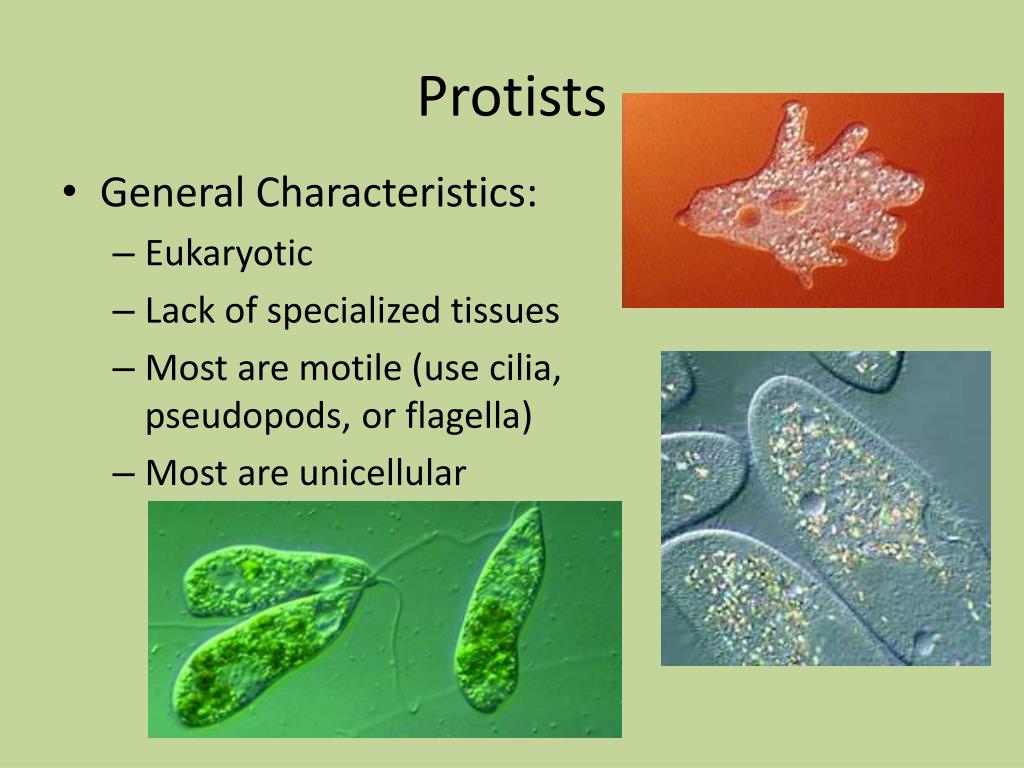 Protists

• General Characteristics:
– Eukaryotic
– Lack of specialized tissues
– Most are motile (use cilia, pseudopods, or flagella)
– Most are unicellular